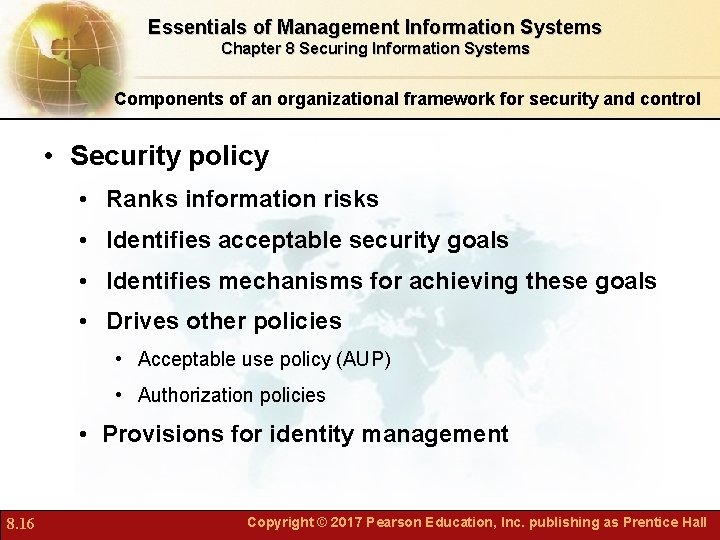 Essentials of Management Information Systems
Chapter 8 Securing Information Systems

Components of an organizational framework for security and control

• Security policy

• Ranks information risks

• Identifies acceptable security goals

• Identifies mechanisms for achieving these goals

• Drives other policies

• Acceptable use policy (AUP)

• Authorization policies

• Provisions for identity management

8.16

Copyright © 2017 Pearson Education, Inc. publishing as Prentice Hall